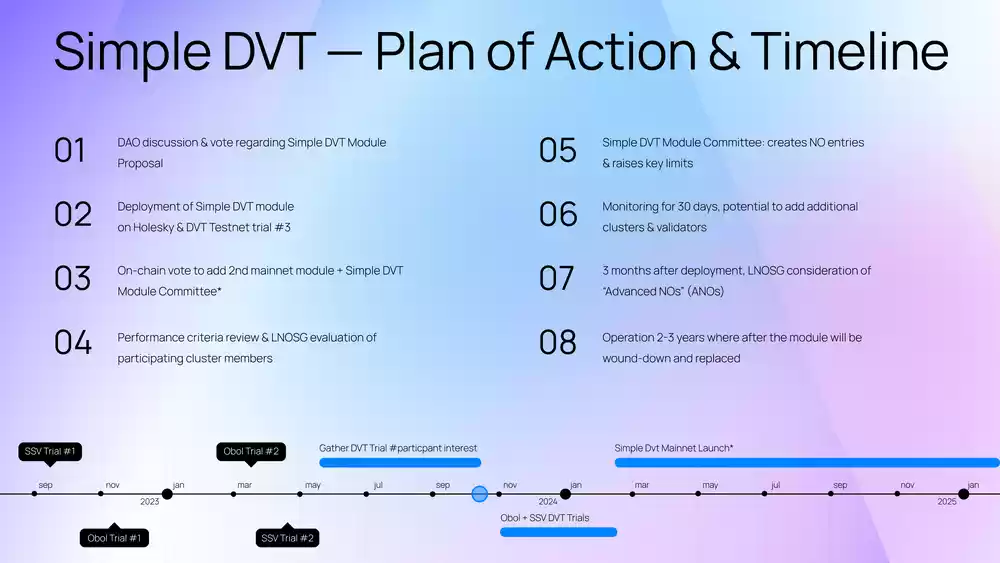 Simple DVT — Plan of Action & Timeline

01
DAO discussion & vote regarding Simple DVT Module Proposal

02
Deployment of Simple DVT module on Holesky & DVT Testnet trial #3

03
On-chain vote to add 2nd mainnet module + Simple DVT Module Committee*

04
Performance criteria review & LNOSG evaluation of participating cluster members

05
Simple DVT Module Committee: creates NO entries & raises key limits

06
Monitoring for 30 days, potential to add additional clusters & validators

07
3 months after deployment, LNOSG consideration of "Advanced NOs" (ANOs)

08
Operation 2-3 years where after the module will be wound-down and replaced

SSV Trial #1
Obol Trial #2
Gather DVT Trial #particpant interest
Simple Dvt Mainnet Launch*
sep
nov
jan
mar
may
jul
sep
nov
jan
mar
may
jul
sep
nov
jan
2023
2024
2025
Obol Trial #1
SSV Trial #2
Obol + SSV DVT Trials